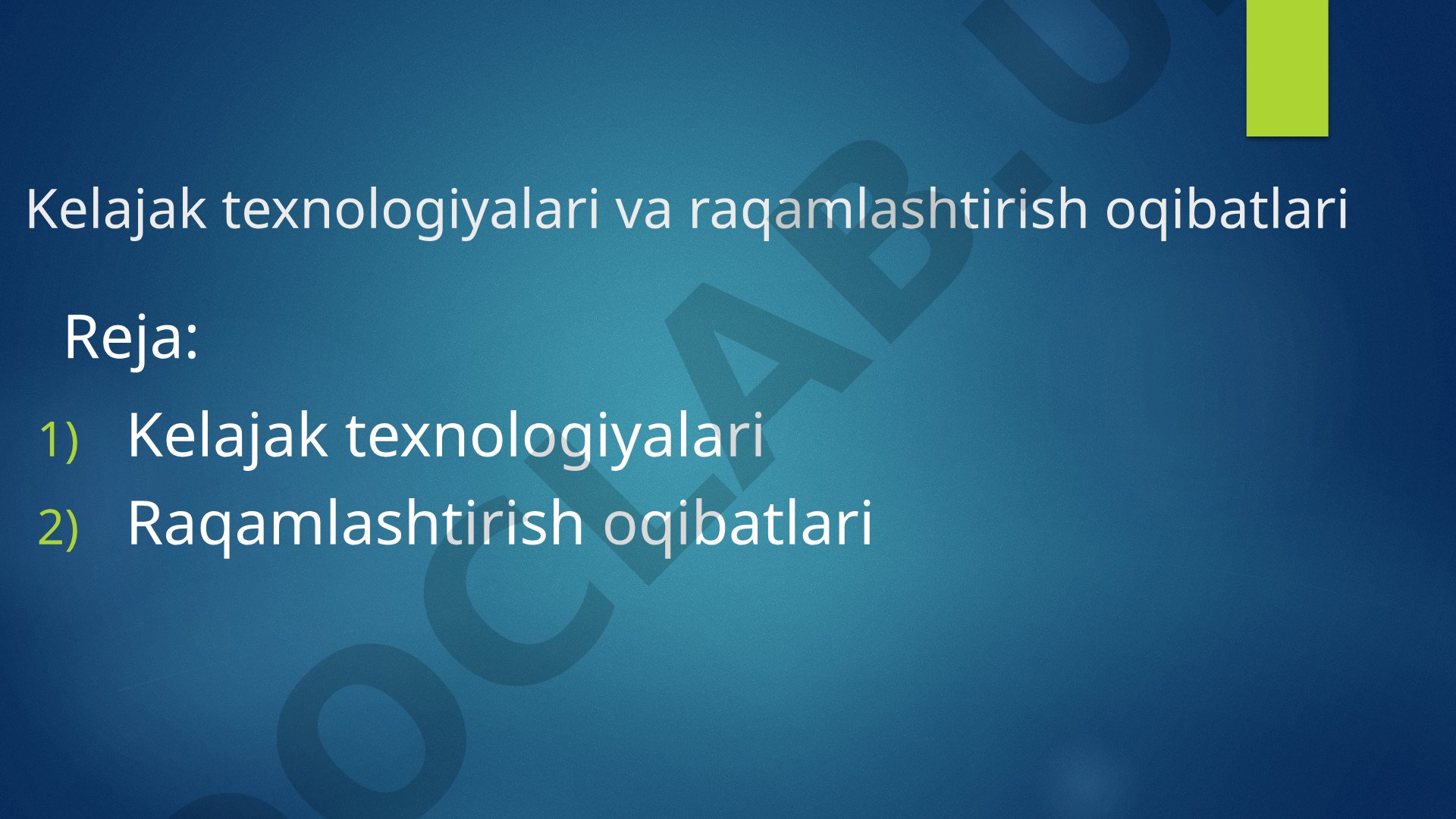 Kelajak texnologiyalari va raqamlashtirish oqibatlari

Reja:

1) Kelajak texnologiyalari
2) Raqamlashtirish oqibatlari

DOCLAB.U